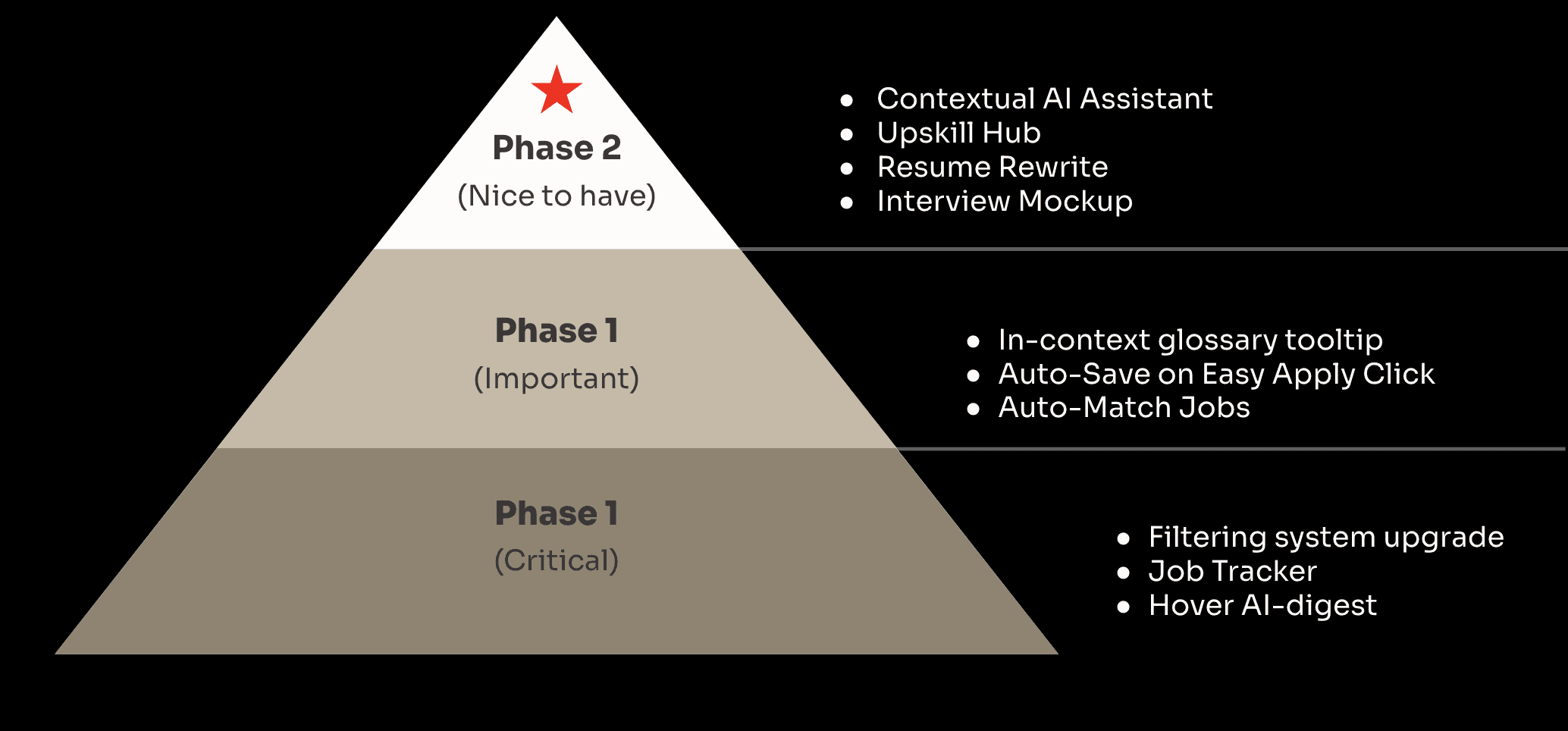 Phase 2
(Nice to have)

- Contextual AI Assistant
- Upskill Hub
- Resume Rewrite
- Interview Mockup

Phase 1
(Important)

- In-context glossary tooltip
- Auto-Save on Easy Apply Click
- Auto-Match Jobs

Phase 1
(Critical)

- Filtering system upgrade
- Job Tracker
- Hover AI-digest